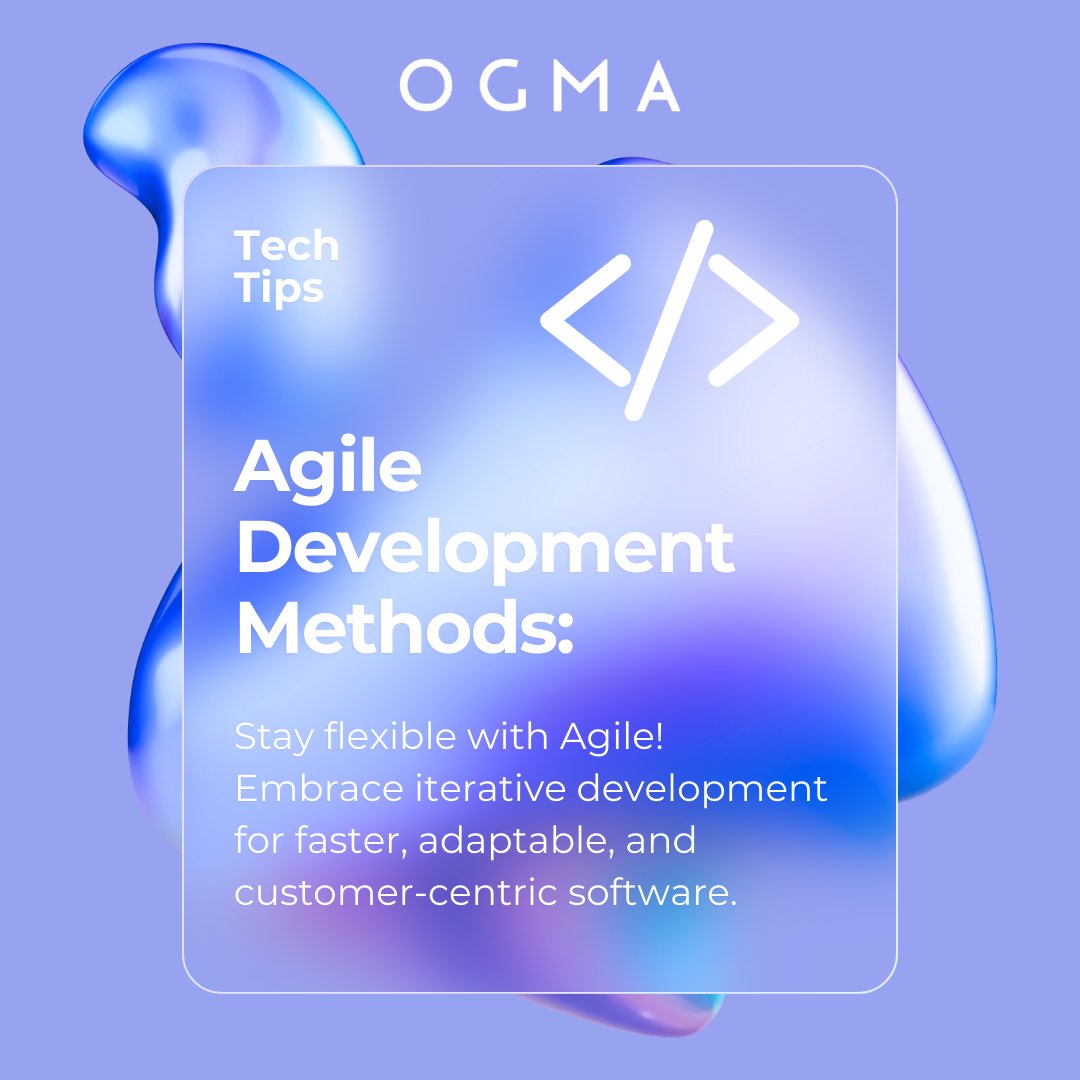 OGMA

Tech Tips

</>

Agile Development Methods:

Stay flexible with Agile! Embrace iterative development for faster, adaptable, and customer-centric software.